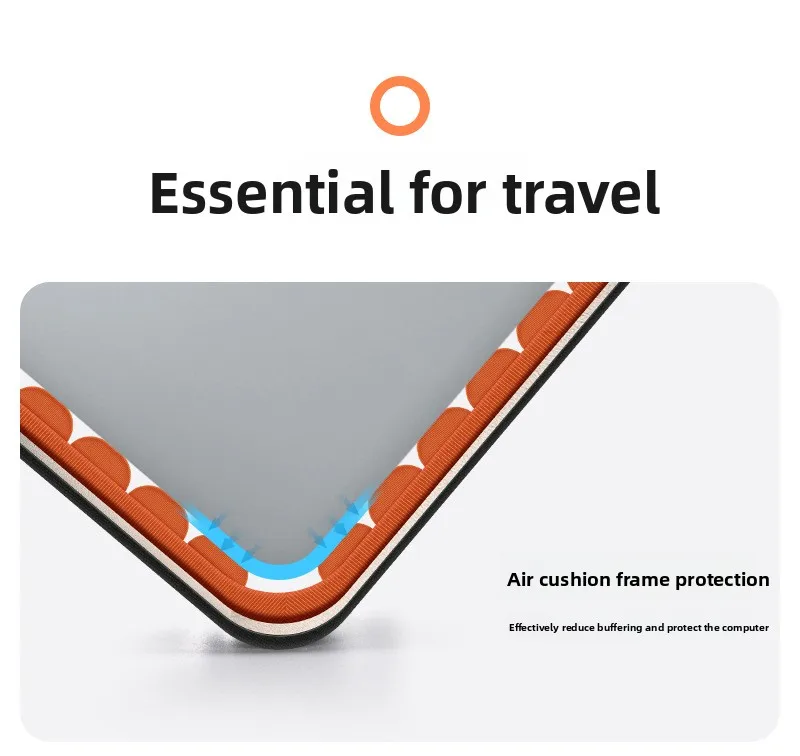 Essential for travel

Air cushion frame protection

Effectively reduce buffering and protect the computer